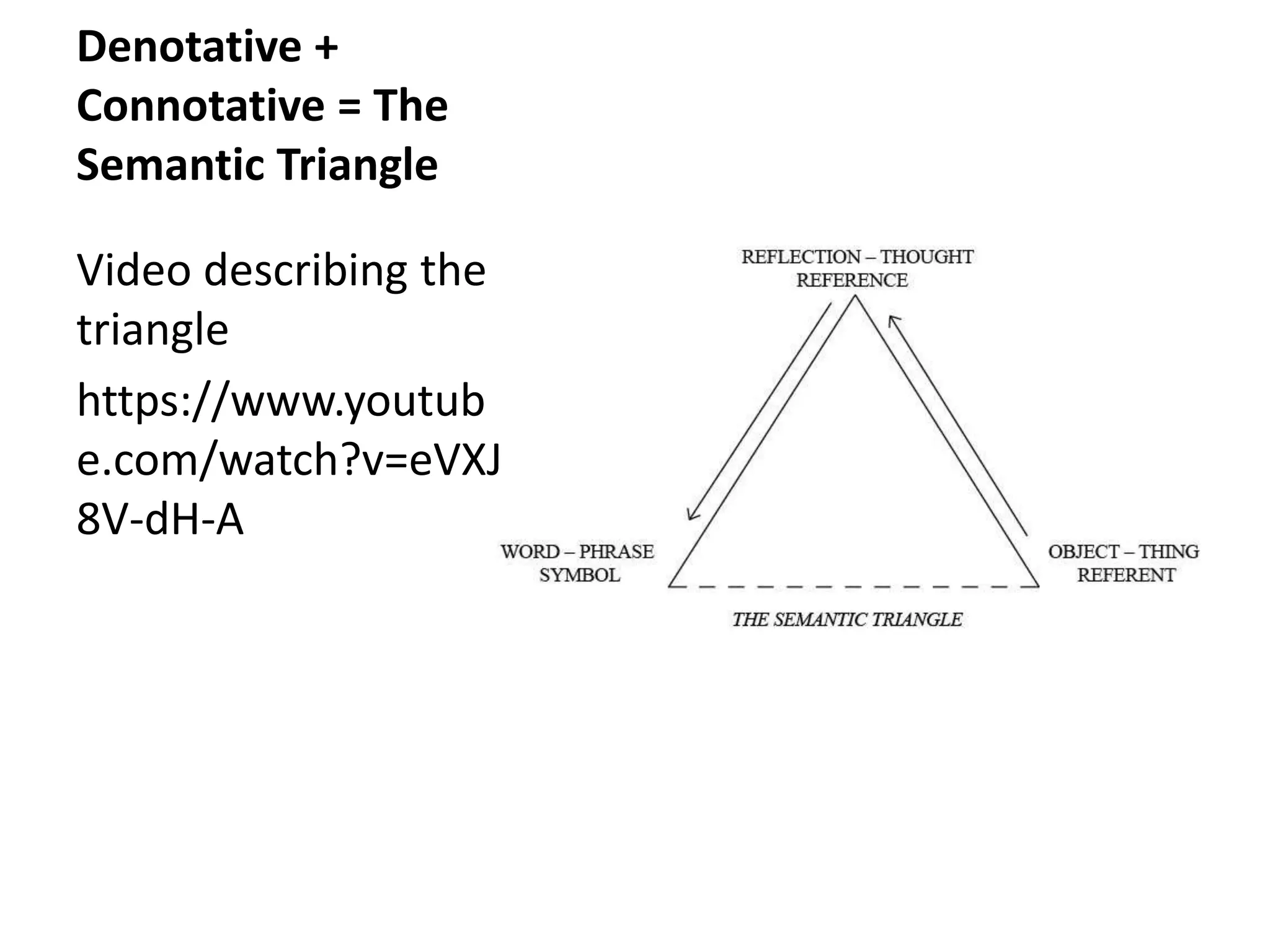 Denotative + Connotative = The Semantic Triangle

Video describing the triangle

https://www.youtube.com/watch?v=eVXJ8V-dH-A

REFLECTION – THOUGHT
REFERENCE

WORD – PHRASE
SYMBOL

OBJECT – THING
REFERENT

THE SEMANTIC TRIANGLE